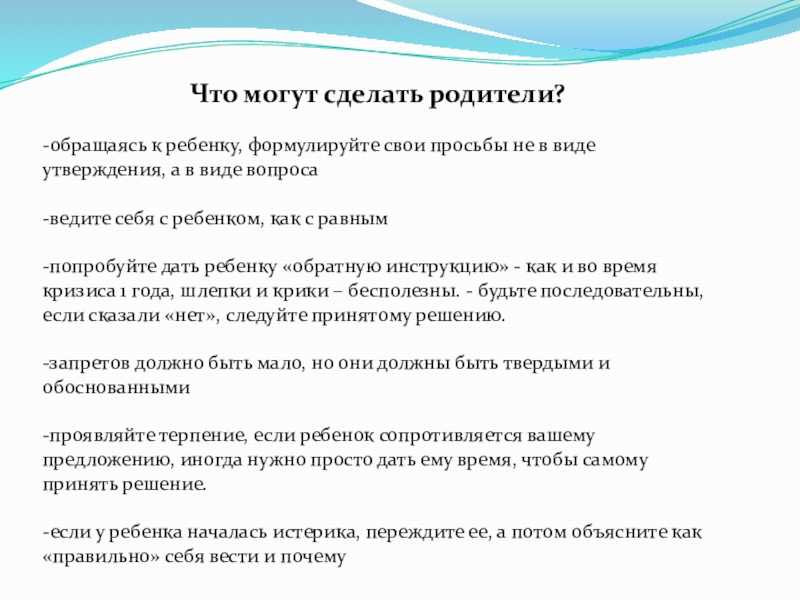 Что могут сделать родители?

-обращаясь к ребенку, формулируйте свои просьбы не в виде утверждения, а в виде вопроса

-ведите себя с ребенком, как с равным

-попробуйте дать ребенку «обратную инструкцию» - как и во время кризиса 1 года, шлепки и крики – бесполезны. - будьте последовательны, если сказали «нет», следуйте принятому решению.

-запретов должно быть мало, но они должны быть твердыми и обоснованными

-проявляйте терпение, если ребенок сопротивляется вашему предложению, иногда нужно просто дать ему время, чтобы самому принять решение.

-если у ребенка началась истерика, переждите ее, а потом объясните как «правильно» себя вести и почему